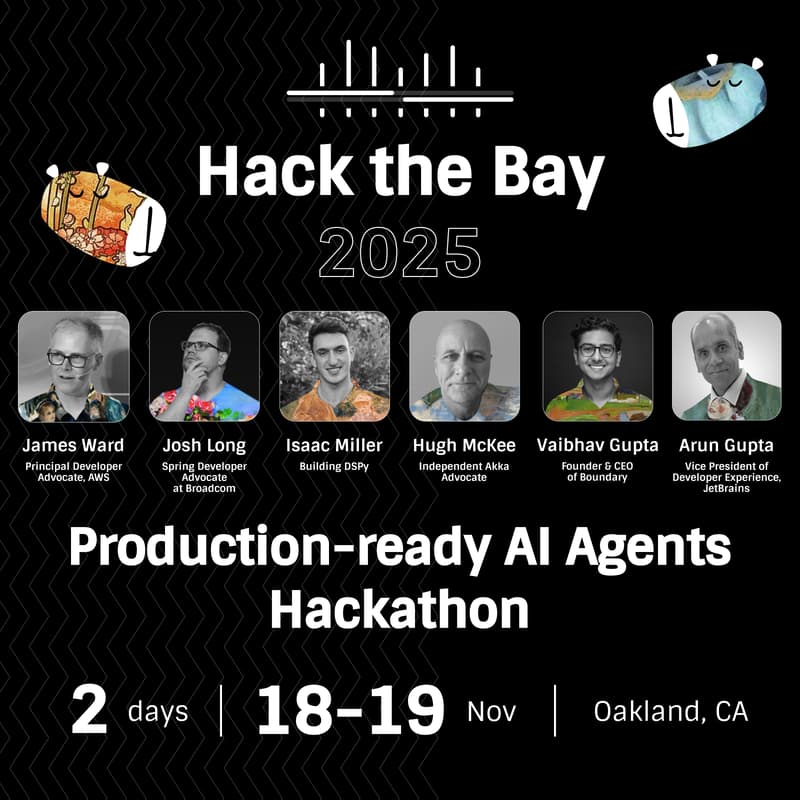 Hack the Bay
2025

James Ward
Principal Developer Advocate, AWS

Josh Long
Spring Developer Advocate at Broadcom

Isaac Miller
Building DSPy

Hugh McKee
Independent Akka Advocate

Vaibhav Gupta
Founder & CEO of Boundary

Arun Gupta
Vice President of Developer Experience, JetBrains

Production-ready AI Agents Hackathon

2 days | 18-19 Nov | Oakland, CA